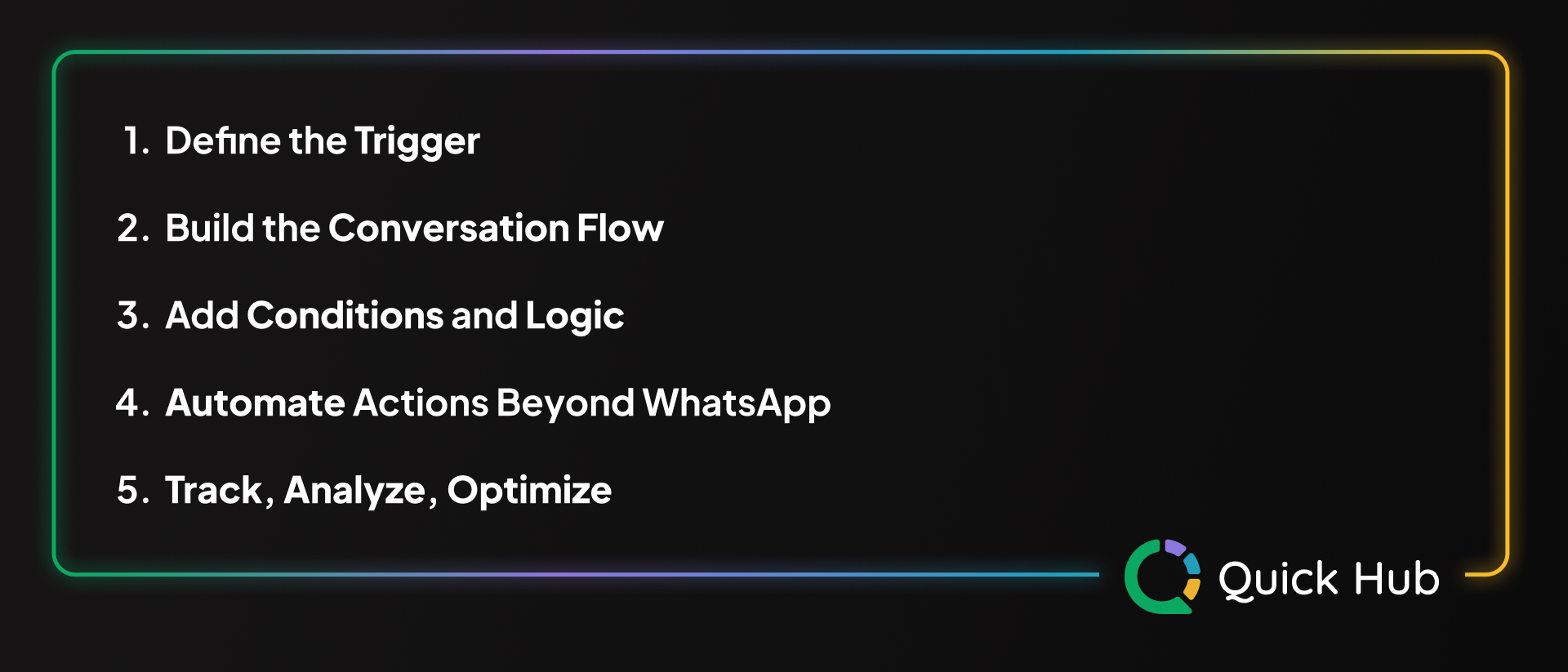 1. Define the Trigger

2. Build the Conversation Flow

3. Add Conditions and Logic

4. Automate Actions Beyond WhatsApp

5. Track, Analyze, Optimize

Quick Hub